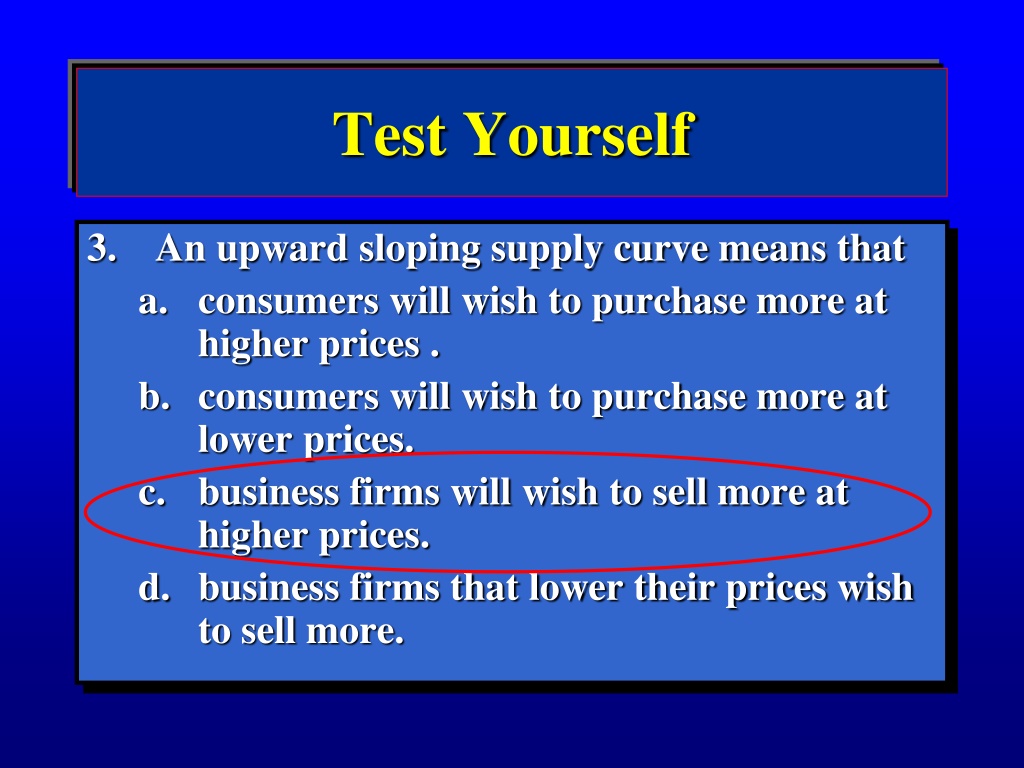 Test Yourself

3. An upward sloping supply curve means that

a. consumers will wish to purchase more at higher prices .

b. consumers will wish to purchase more at lower prices.

c. business firms will wish to sell more at higher prices.

d. business firms that lower their prices wish to sell more.